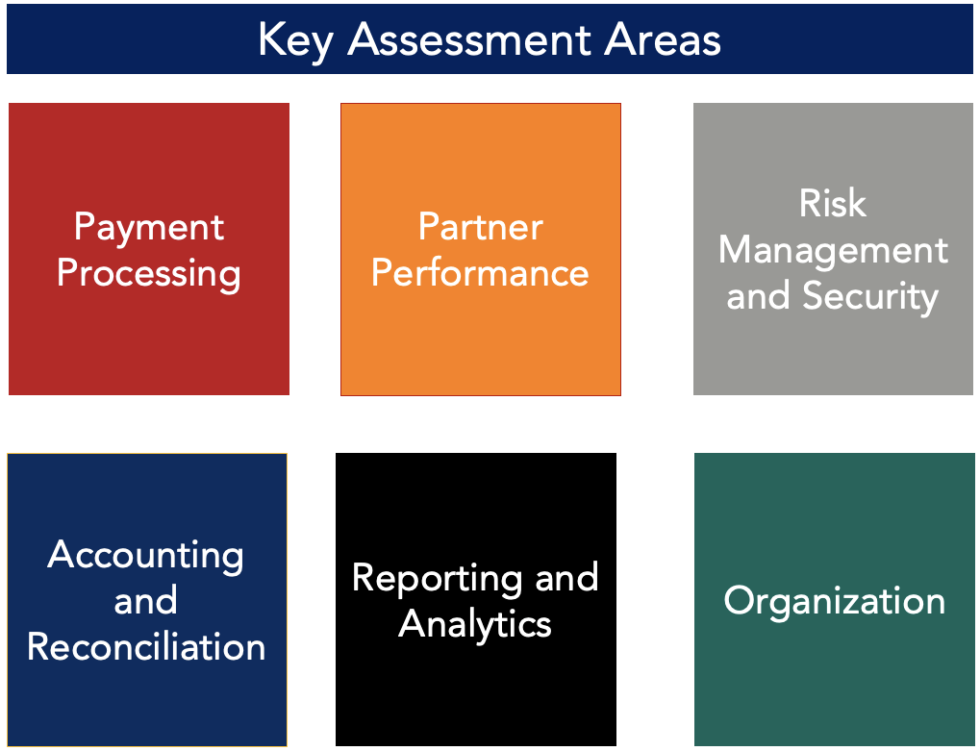 Key Assessment Areas

Payment Processing

Partner Performance

Risk Management and Security

Accounting and Reconciliation

Reporting and Analytics

Organization